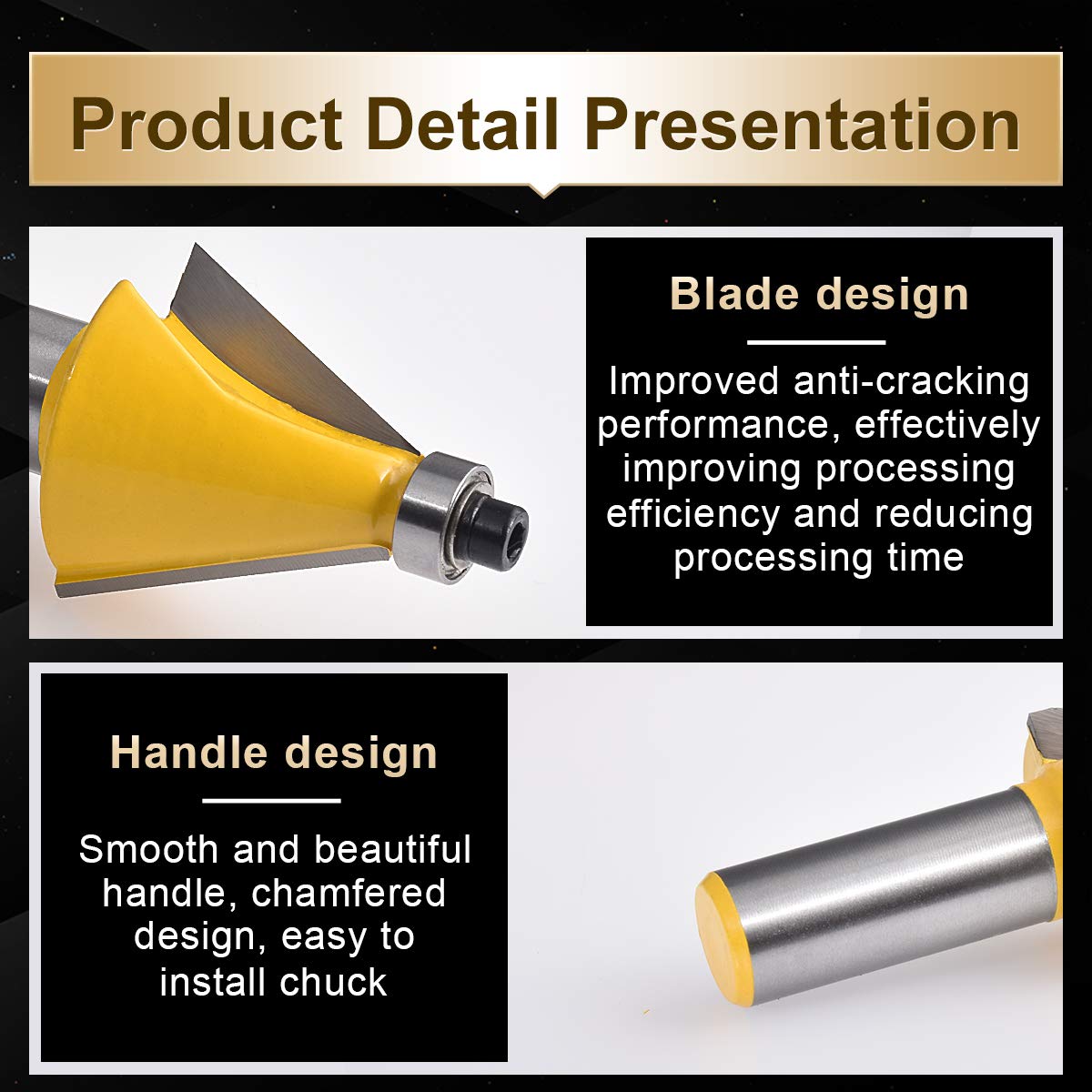 Product Detail Presentation

Blade design

Improved anti-cracking performance, effectively improving processing efficiency and reducing processing time

Handle design

Smooth and beautiful handle, chamfered design, easy to install chuck